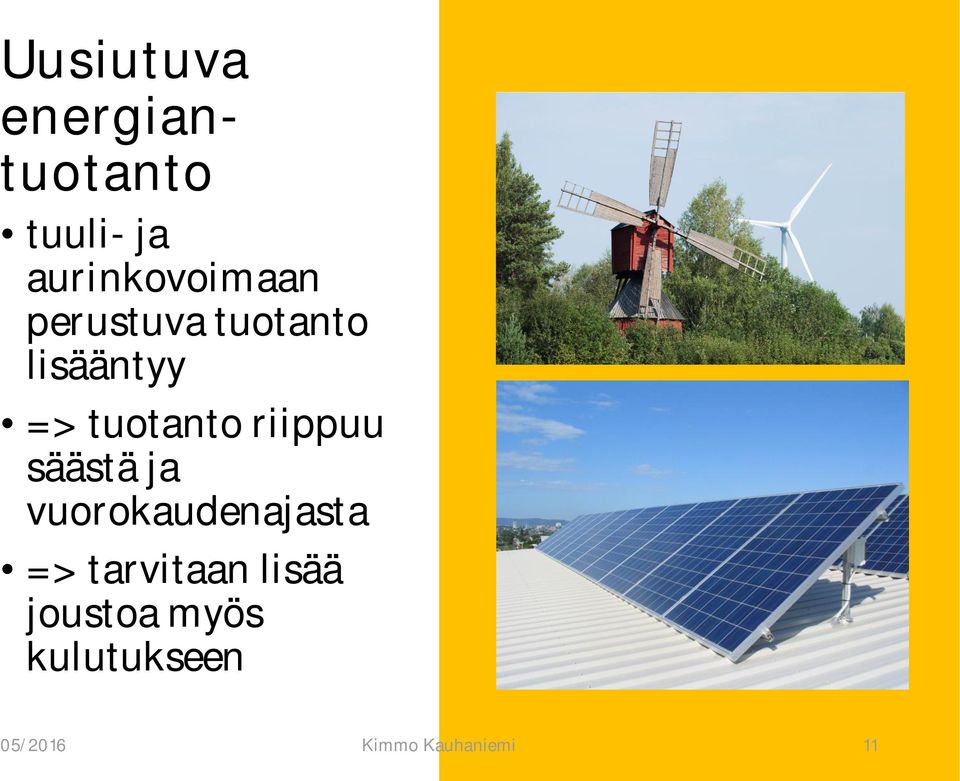 Uusiutuva energiantuotanto

• tuuli- ja aurinkovoimaan perustuva tuotanto lisääntyy

• => tuotanto riippuu säästä ja vuorokaudenajasta

• => tarvitaan lisää joustoa myös kulutukseen

05/2016 Kimmo Kauhaniemi 11